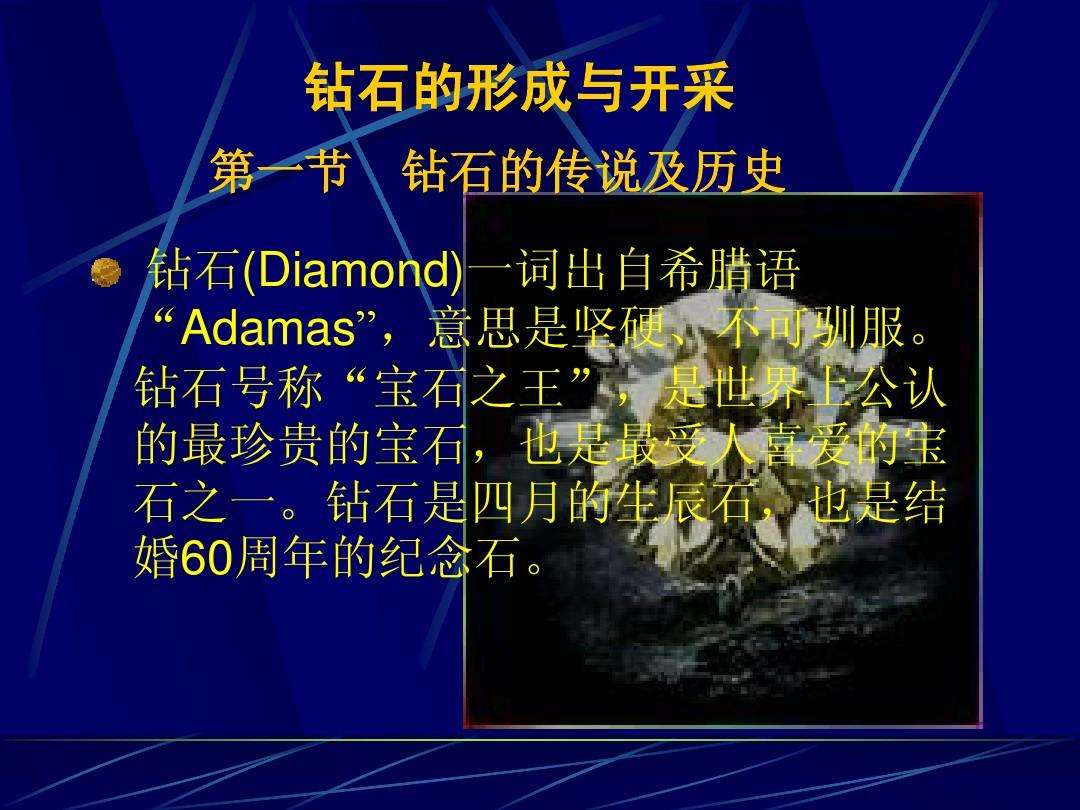 钻石的形成与开采

第一节　钻石的传说及历史

钻石(Diamond)一词出自希腊语“Adamas”，意思是坚硬、不可驯服。钻石号称“宝石之王”，是世界上公认的最珍贵的宝石，也是最受人喜爱的宝石之一。钻石是四月的生辰石，也是结婚60周年的纪念石。